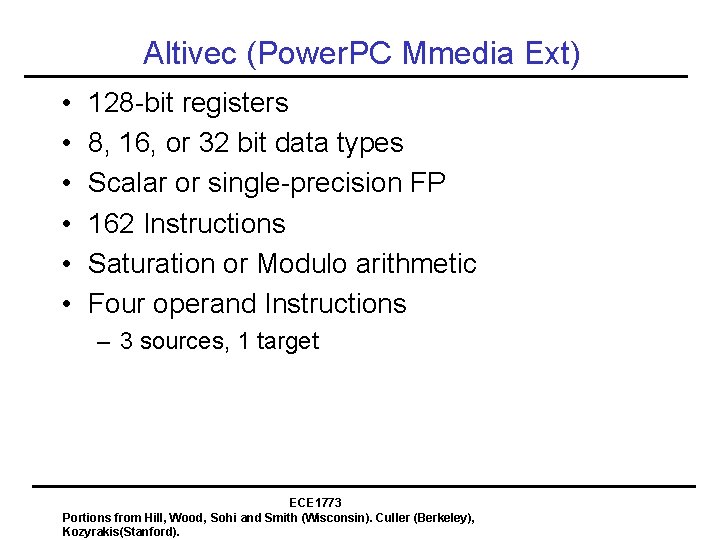 Altivec (PowerPC Mmedia Ext)

• 128-bit registers
• 8, 16, or 32 bit data types
• Scalar or single-precision FP
• 162 Instructions
• Saturation or Modulo arithmetic
• Four operand Instructions
– 3 sources, 1 target

ECE1773
Portions from Hill, Wood, Sohi and Smith (Wisconsin). Culler (Berkeley), Kozyrakis(Stanford).